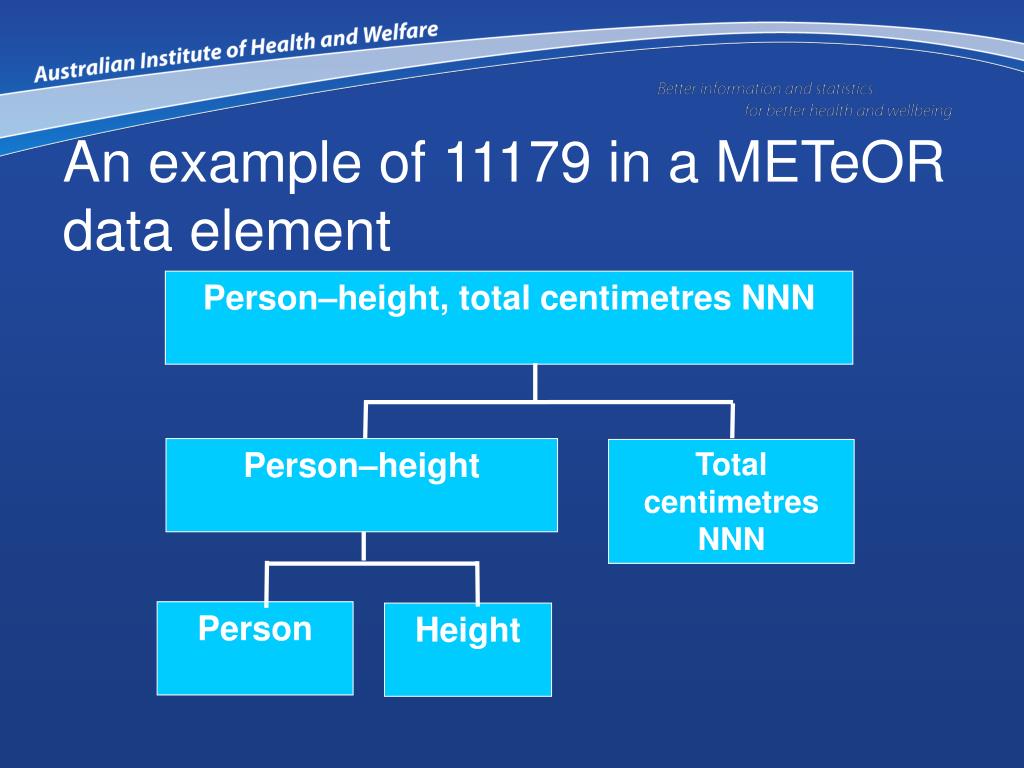 Australian Institute of Health and Welfare

Better information and statistics for better health and wellbeing

An example of 11179 in a METeOR data element

Person–height, total centimetres NNN

Person–height

Total centimetres NNN

Person

Height